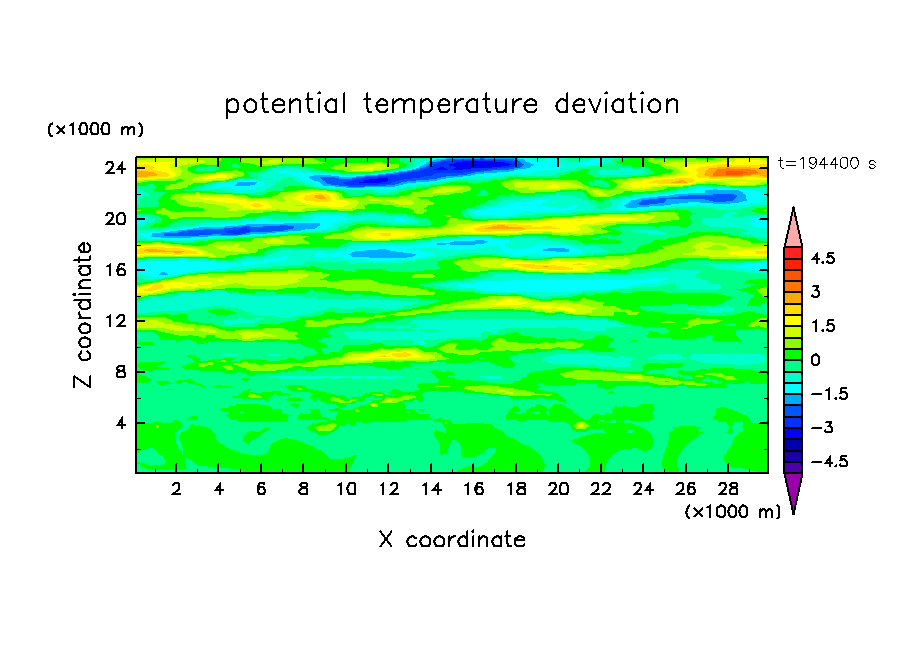 potential temperature deviation

(×1000 m)

t=194400 s

Z coordinate

24
20
16
12
8
4

2 4 6 8 10 12 14 16 18 20 22 24 26 28

(×1000 m)

X coordinate

4.5
3
1.5
0
−1.5
−3
−4.5